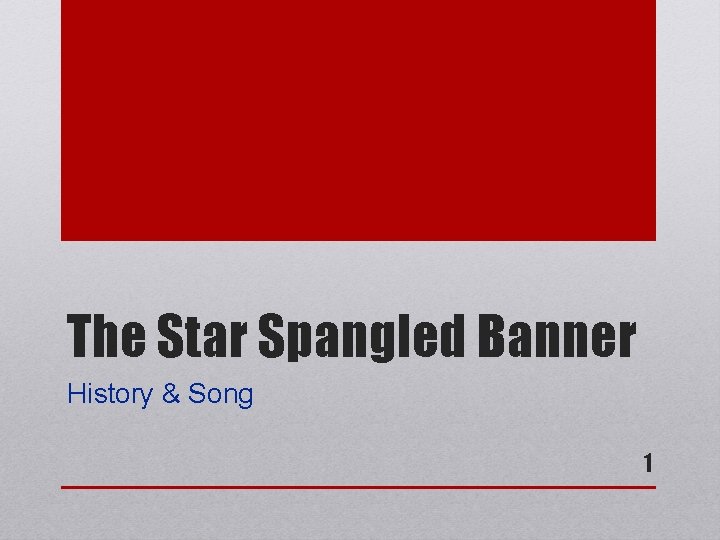 The Star Spangled Banner

History & Song

1